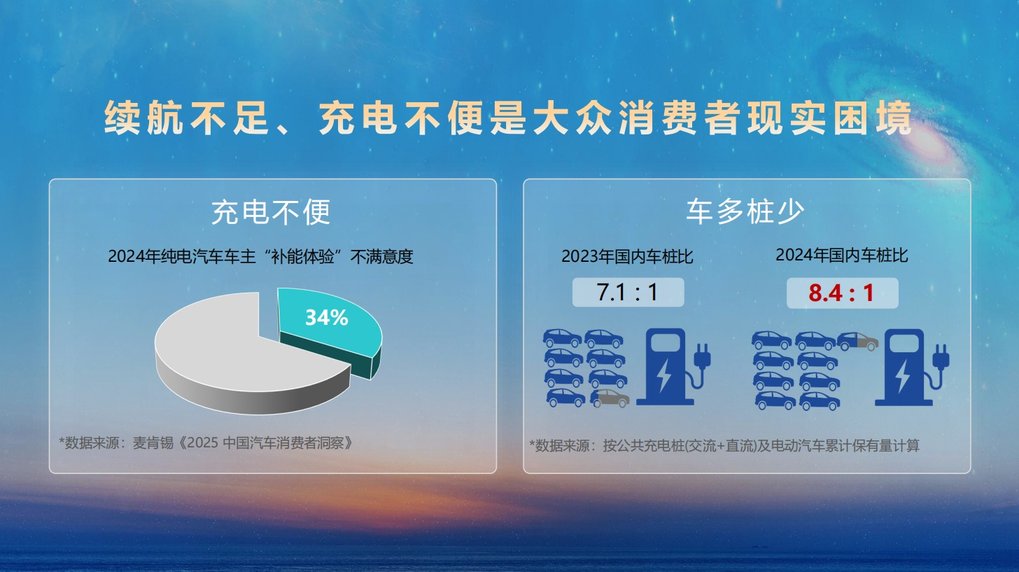 续航不足、充电不便是大众消费者现实困境

充电不便

2024年纯电汽车车主“补能体验”不满意度

34%

*数据来源：麦肯锡《2025 中国汽车消费者洞察》

车多桩少

2023年国内车桩比

7.1 : 1

2024年国内车桩比

8.4 : 1

*数据来源：按公共充电桩(交流+直流)及电动汽车累计保有量计算